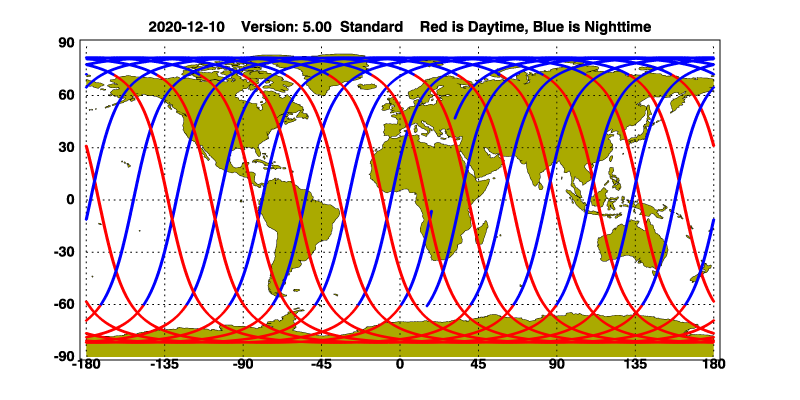 2020-12-10 Version: 5.00 Standard Red is Daytime, Blue is Nighttime

90
60
30
0
-30
-60
-90

-180 -135 -90 -45 0 45 90 135 180